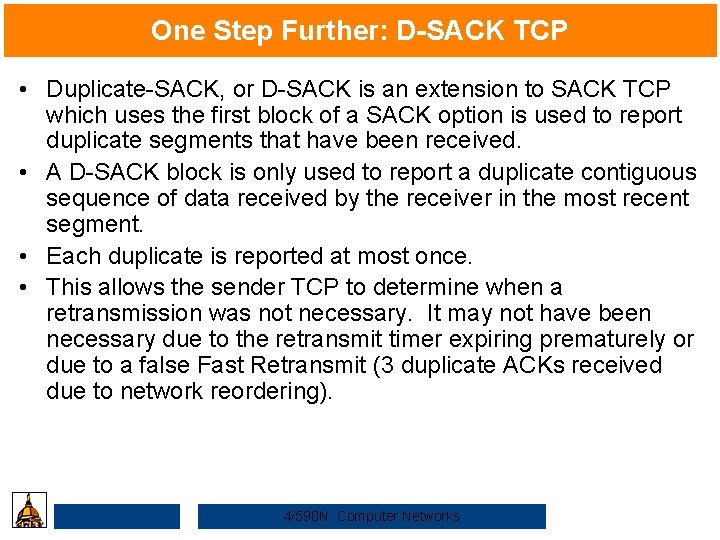 One Step Further: D-SACK TCP

• Duplicate-SACK, or D-SACK is an extension to SACK TCP which uses the first block of a SACK option is used to report duplicate segments that have been received.

• A D-SACK block is only used to report a duplicate contiguous sequence of data received by the receiver in the most recent segment.

• Each duplicate is reported at most once.

• This allows the sender TCP to determine when a retransmission was not necessary. It may not have been necessary due to the retransmit timer expiring prematurely or due to a false Fast Retransmit (3 duplicate ACKs received due to network reordering).

4/598N: Computer Networks